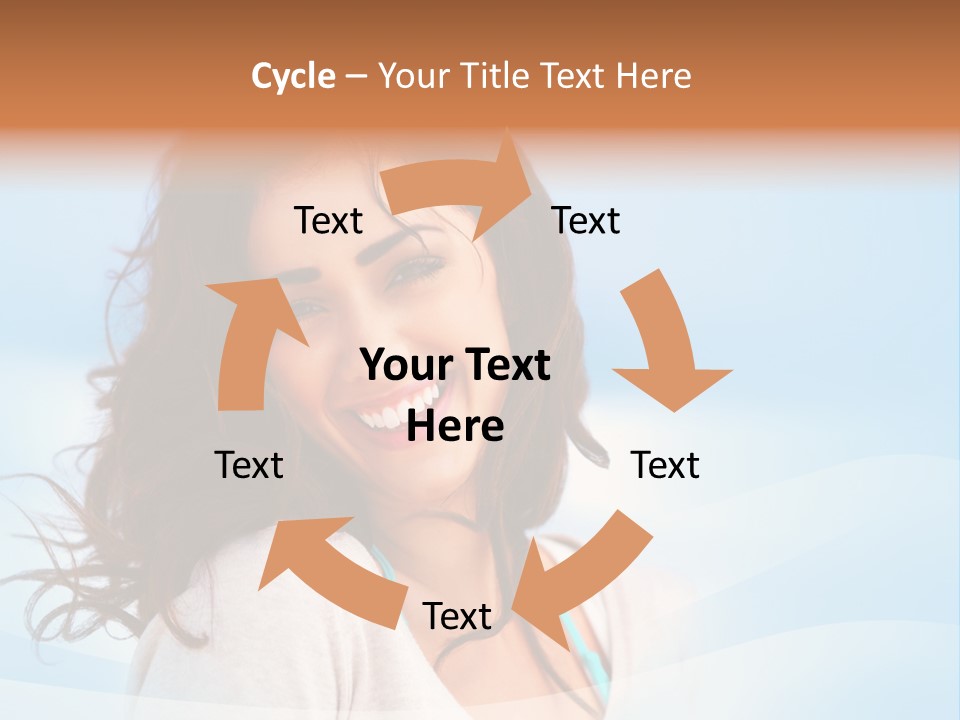 Cycle – Your Title Text Here

Text

Text

Your Text Here

Text

Text

Text